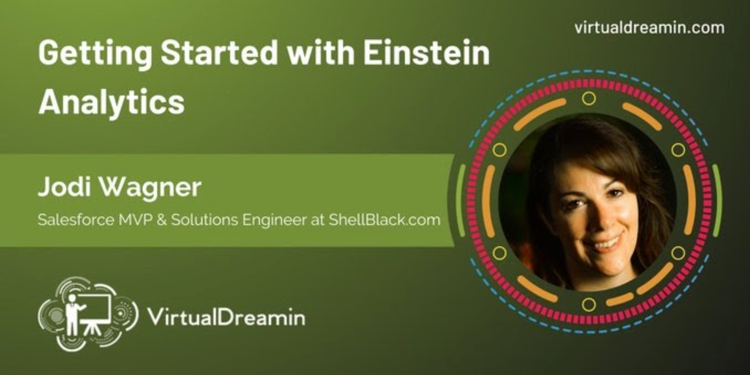 virtualdreamin.com

Getting Started with Einstein Analytics

Jodi Wagner

Salesforce MVP & Solutions Engineer at ShellBlack.com

VirtualDreamin